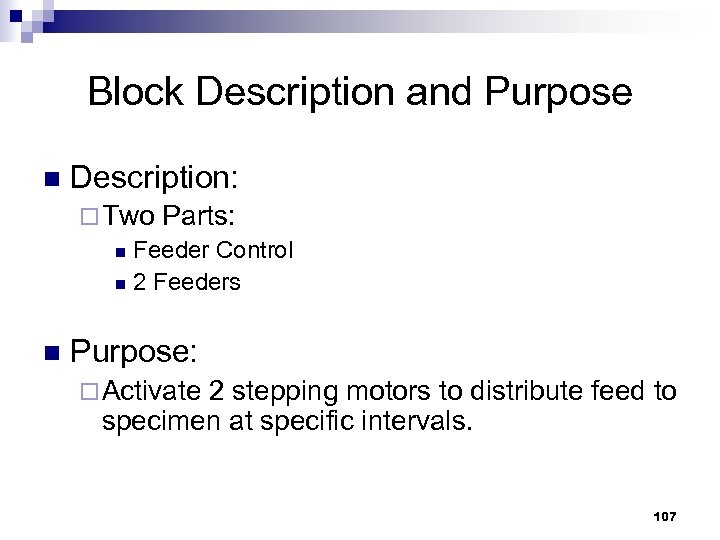 Block Description and Purpose

Description:

Two Parts:

Feeder Control

2 Feeders

Purpose:

Activate 2 stepping motors to distribute feed to specimen at specific intervals.

107